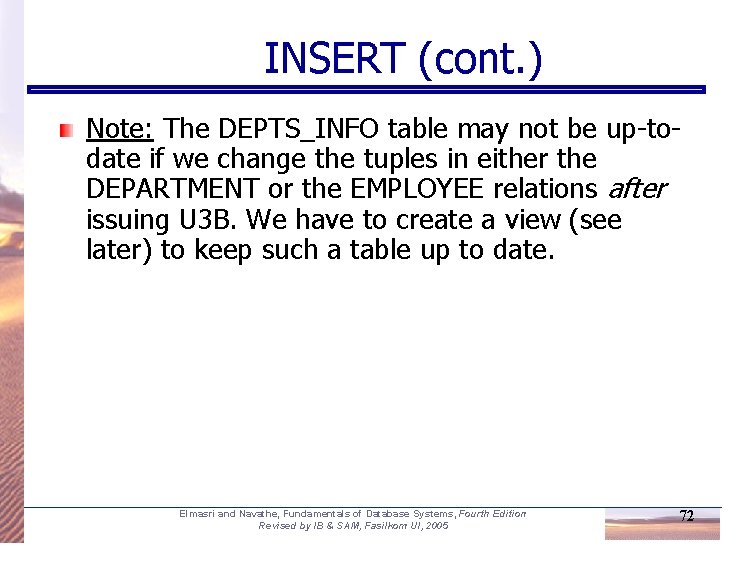 INSERT (cont.)

Note: The DEPTS_INFO table may not be up-to-date if we change the tuples in either the DEPARTMENT or the EMPLOYEE relations after issuing U3B. We have to create a view (see later) to keep such a table up to date.

Elmasri and Navathe, Fundamentals of Database Systems, Fourth Edition
Revised by IB & SAM, Fasilkom UI, 2005

72